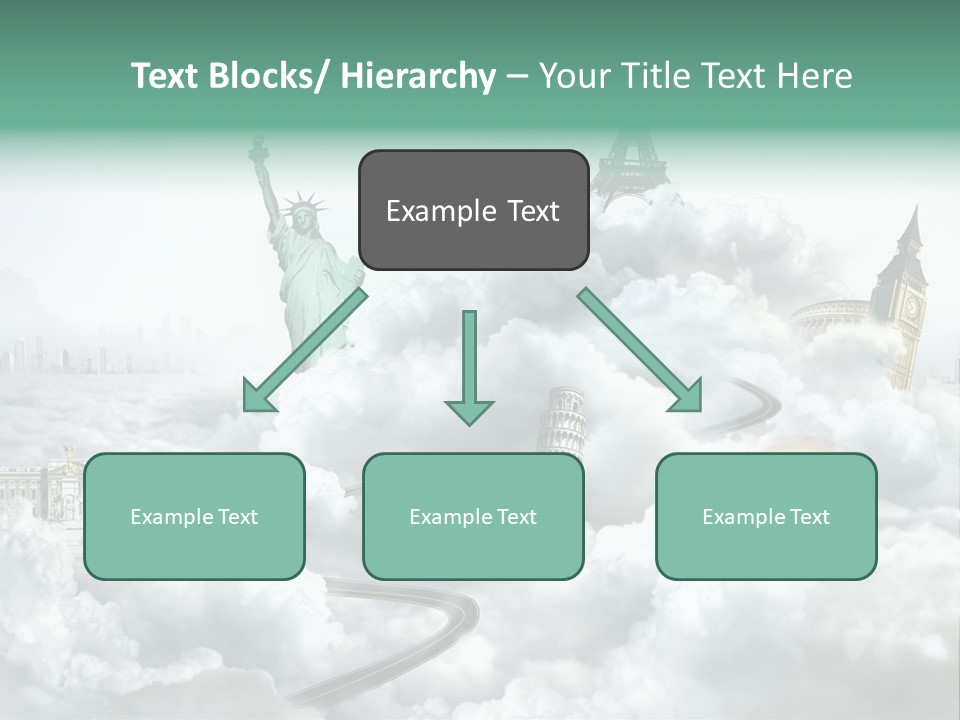 Text Blocks/ Hierarchy – Your Title Text Here

Example Text

Example Text

Example Text

Example Text